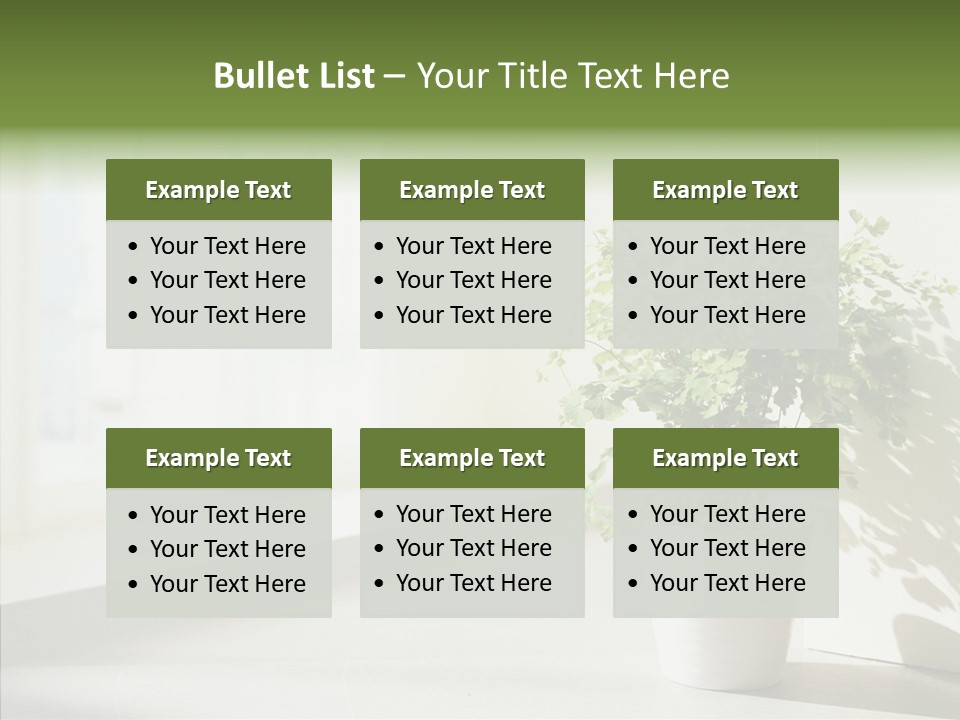 Bullet List – Your Title Text Here

Example Text
• Your Text Here
• Your Text Here
• Your Text Here

Example Text
• Your Text Here
• Your Text Here
• Your Text Here

Example Text
• Your Text Here
• Your Text Here
• Your Text Here

Example Text
• Your Text Here
• Your Text Here
• Your Text Here

Example Text
• Your Text Here
• Your Text Here
• Your Text Here

Example Text
• Your Text Here
• Your Text Here
• Your Text Here